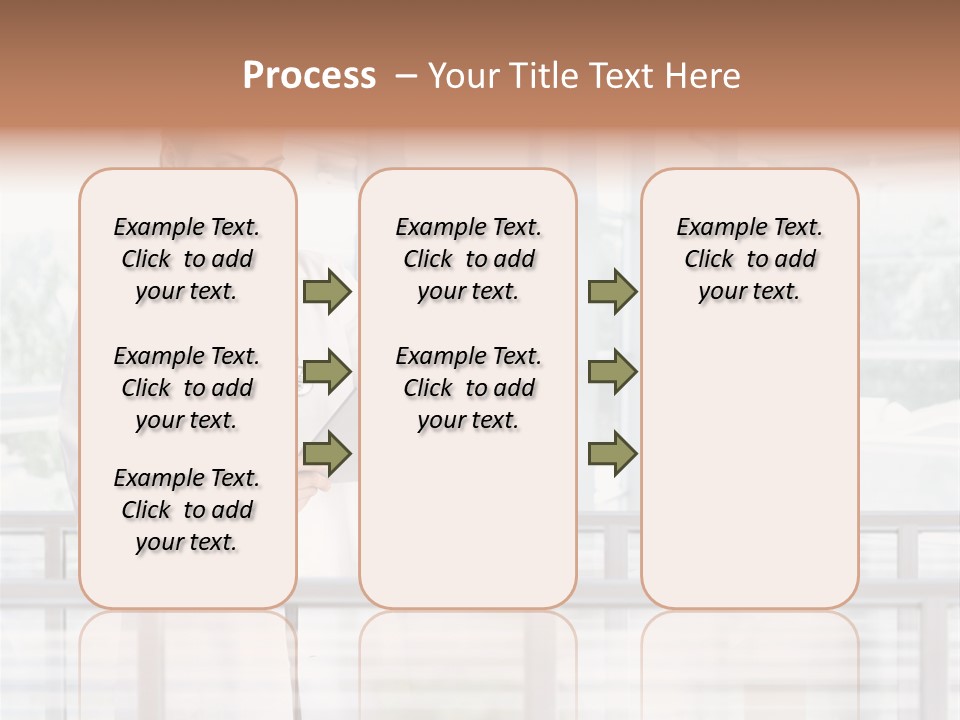 Process – Your Title Text Here

Example Text. Click to add your text.

Example Text. Click to add your text.

Example Text. Click to add your text.

Example Text. Click to add your text.

Example Text. Click to add your text.

Example Text. Click to add your text.